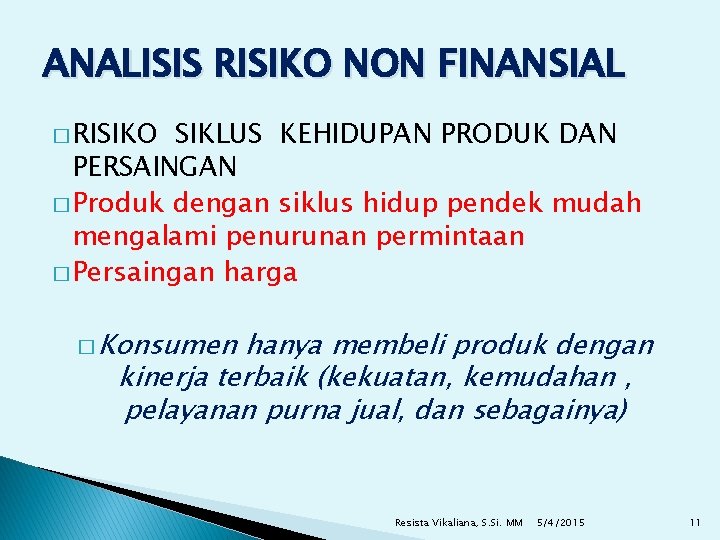 ANALISIS RISIKO NON FINANSIAL

□ RISIKO SIKLUS KEHIDUPAN PRODUK DAN PERSAINGAN

□ Produk dengan siklus hidup pendek mudah mengalami penurunan permintaan

□ Persaingan harga

□ Konsumen hanya membeli produk dengan kinerja terbaik (kekuatan, kemudahan , pelayanan purna jual, dan sebagainya)

Resista Vikaliana, S.Si. MM 5/4/2015 11